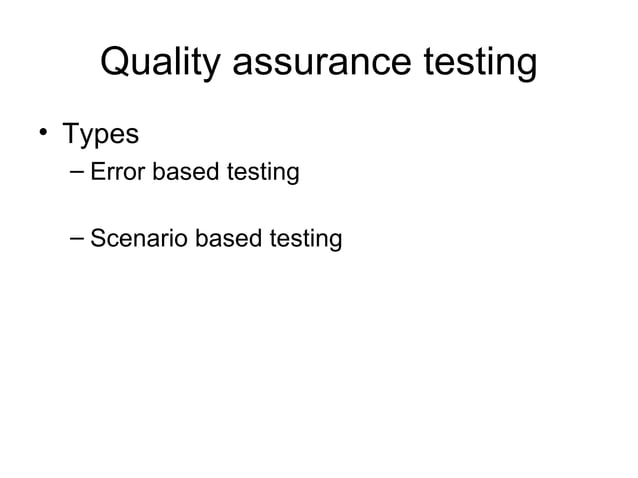 Quality assurance testing

• Types
– Error based testing

– Scenario based testing